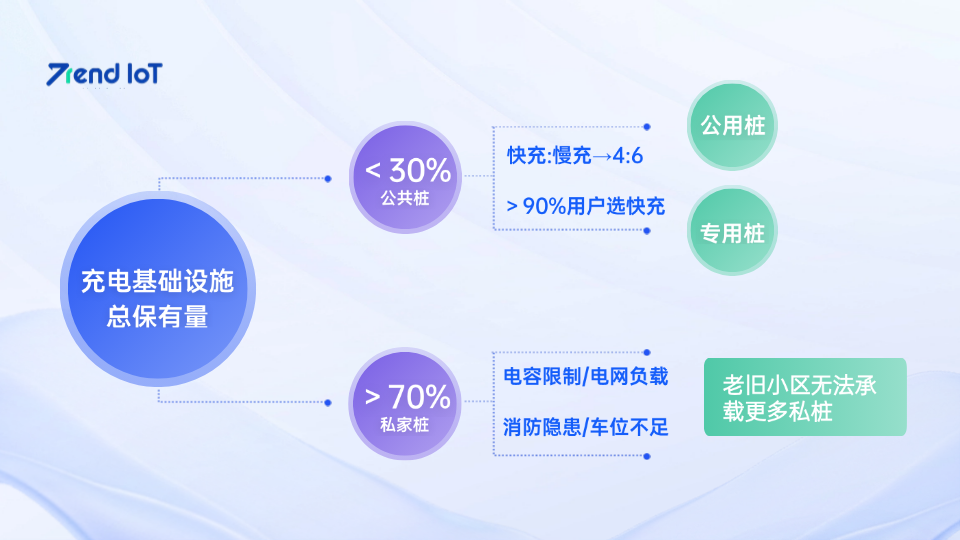 Trend IoT

充电基础设施总保有量

< 30%
公共桩

快充:慢充→4:6

> 90%用户选快充

公用桩

专用桩

> 70%
私家桩

电容限制/电网负载

消防隐患/车位不足

老旧小区无法承载更多私桩